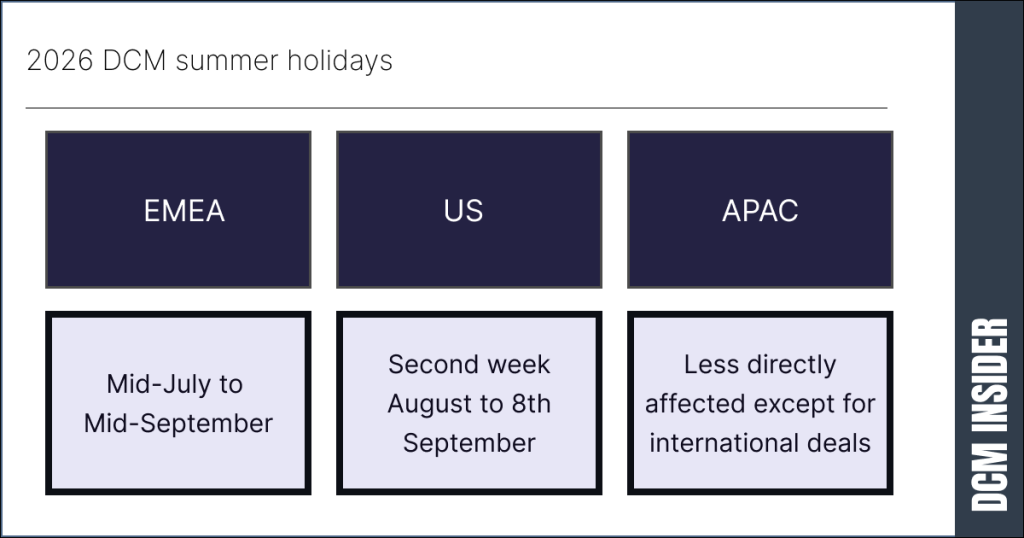 2026 DCM summer holidays

| EMEA | US | APAC |
|---|---|---|
| Mid-July to Mid-September | Second week August to 8th September | Less directly affected except for international deals |

DCM INSIDER